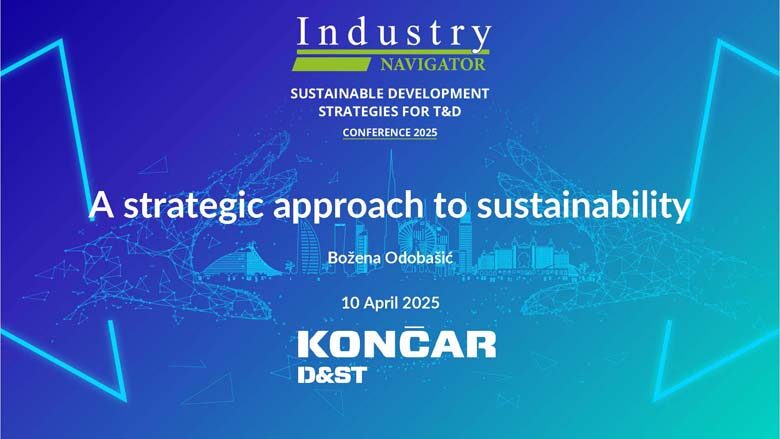 Industry
NAVIGATOR

SUSTAINABLE DEVELOPMENT STRATEGIES FOR T&D

CONFERENCE 2025

A strategic approach to sustainability

Božena Odobašić

10 April 2025

KONČAR
D&ST